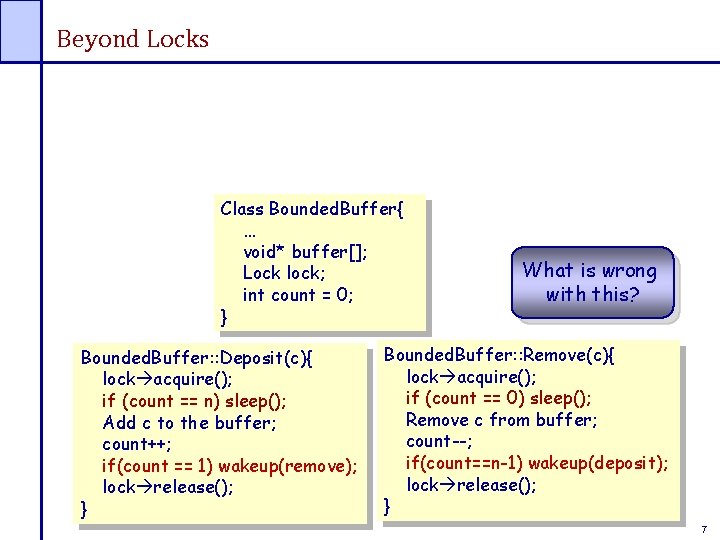 Beyond Locks

Class BoundedBuffer{
...
void* buffer[];
Lock lock;
int count = 0;
}

What is wrong with this?

BoundedBuffer::Deposit(c){
lock→acquire();
if (count == n) sleep();
Add c to the buffer;
count++;
if(count == 1) wakeup(remove);
lock→release();
}

BoundedBuffer::Remove(c){
lock→acquire();
if (count == 0) sleep();
Remove c from buffer;
count--;
if(count==n-1) wakeup(deposit);
lock→release();
}

7